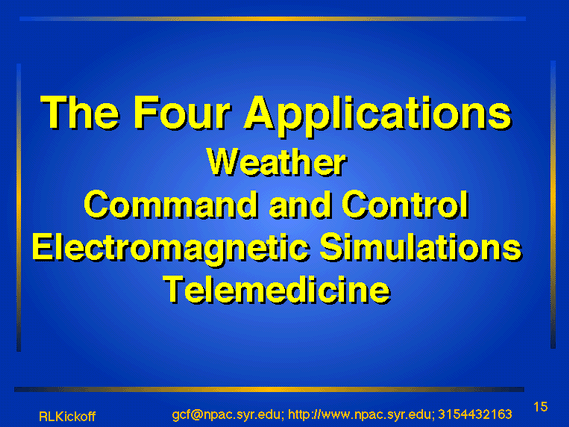 The Four Applications
Weather
Command and Control
Electromagnetic Simulations
Telemedicine

RLKickoff

gcf@npac.syr.edu; http://www.npac.syr.edu; 3154432163

15